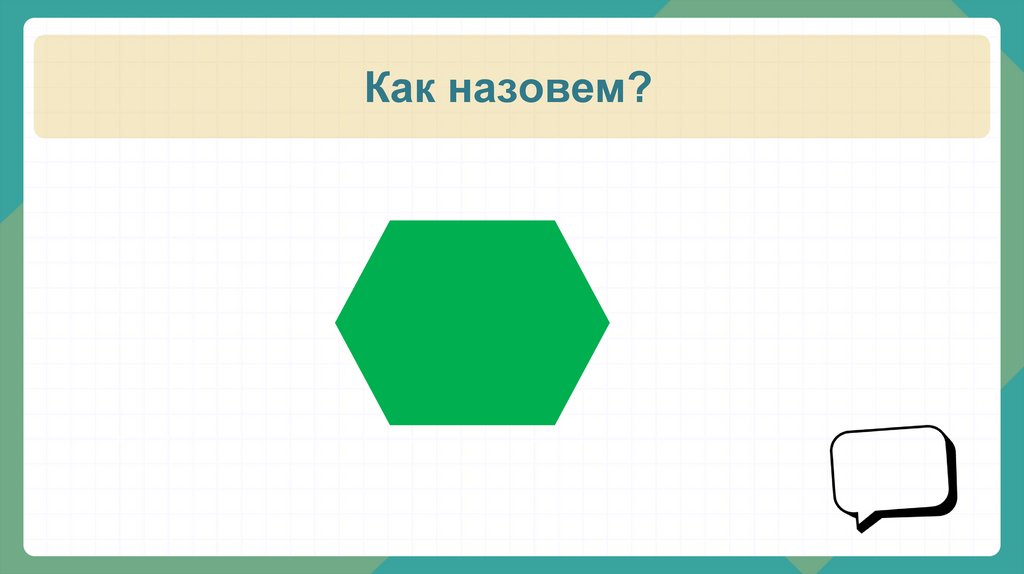 Как назовем?